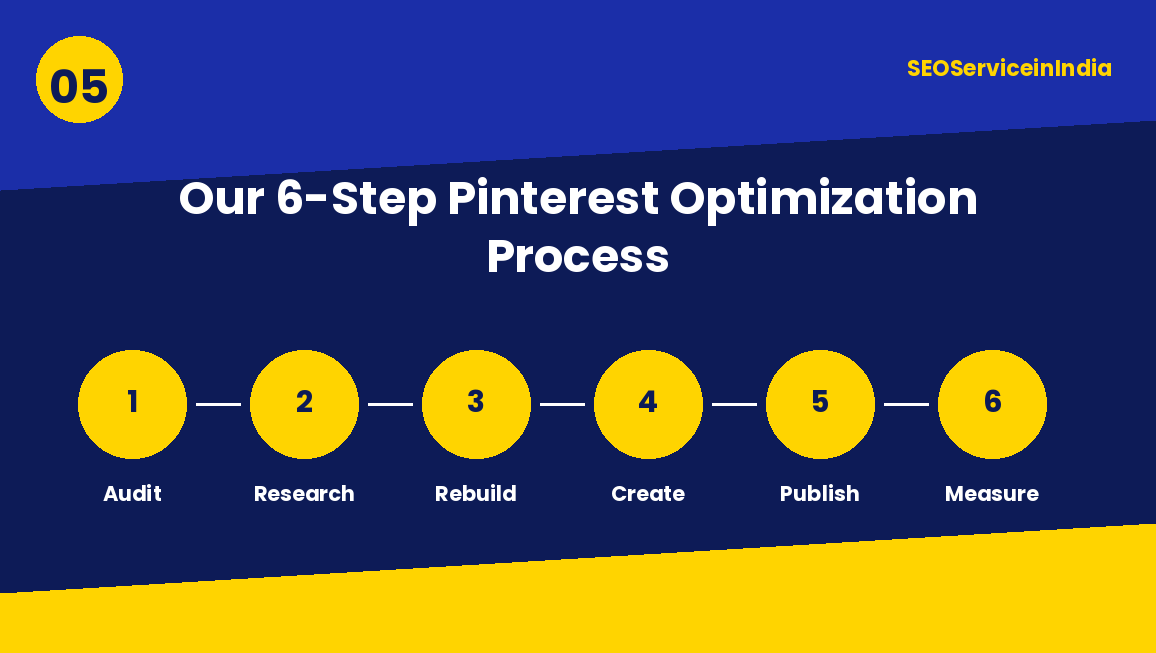 05

SEOServiceinIndia

Our 6-Step Pinterest Optimization Process

1
Audit

2
Research

3
Rebuild

4
Create

5
Publish

6
Measure